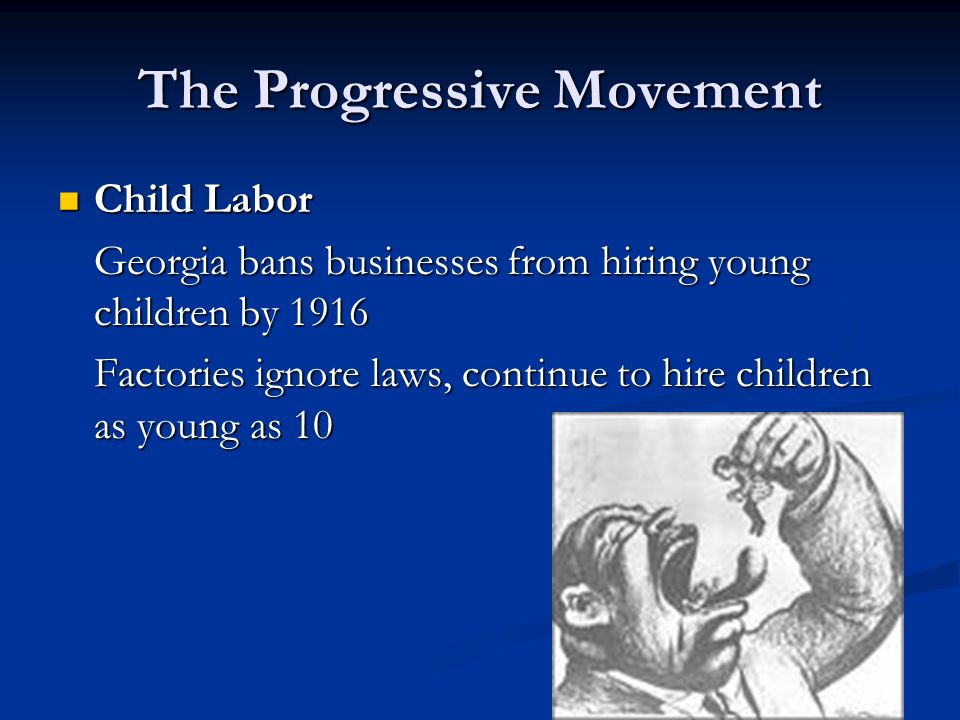 The Progressive Movement

Child Labor

Georgia bans businesses from hiring young children by 1916

Factories ignore laws, continue to hire children as young as 10